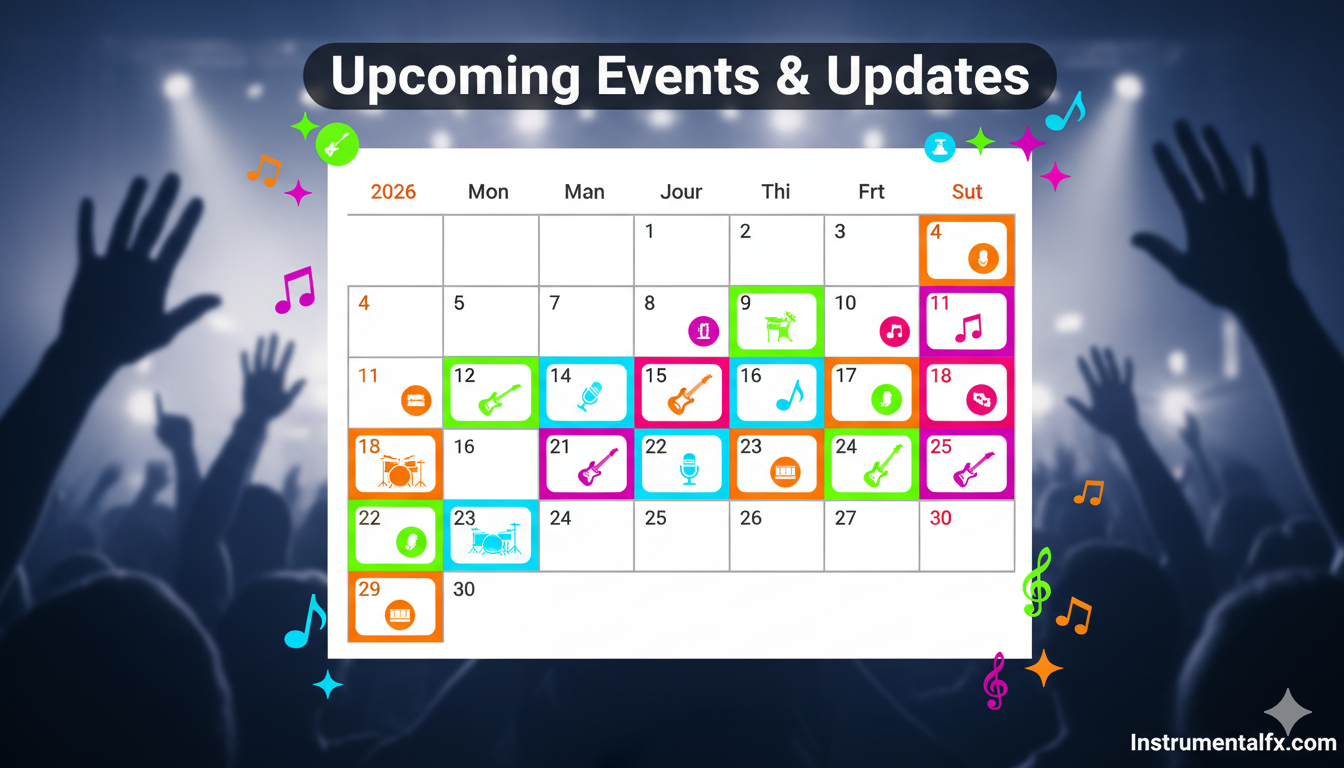 Upcoming Events & Updates

| 2026 | Mon | Man | Jour | Thi | Frt | Sut |
|---|---|---|---|---|---|---|
| | | | 1 | 2 | 3 | 4 |
| 4 | 5 | 7 | 8 | 9 | 10 | 11 |
| 11 | 12 | 14 | 15 | 16 | 17 | 18 |
| 18 | 16 | 21 | 22 | 23 | 24 | 25 |
| 22 | 23 | 24 | 25 | 26 | 27 | 30 |
| 29 | 30 | | | | | |

Instrumentalfx.com